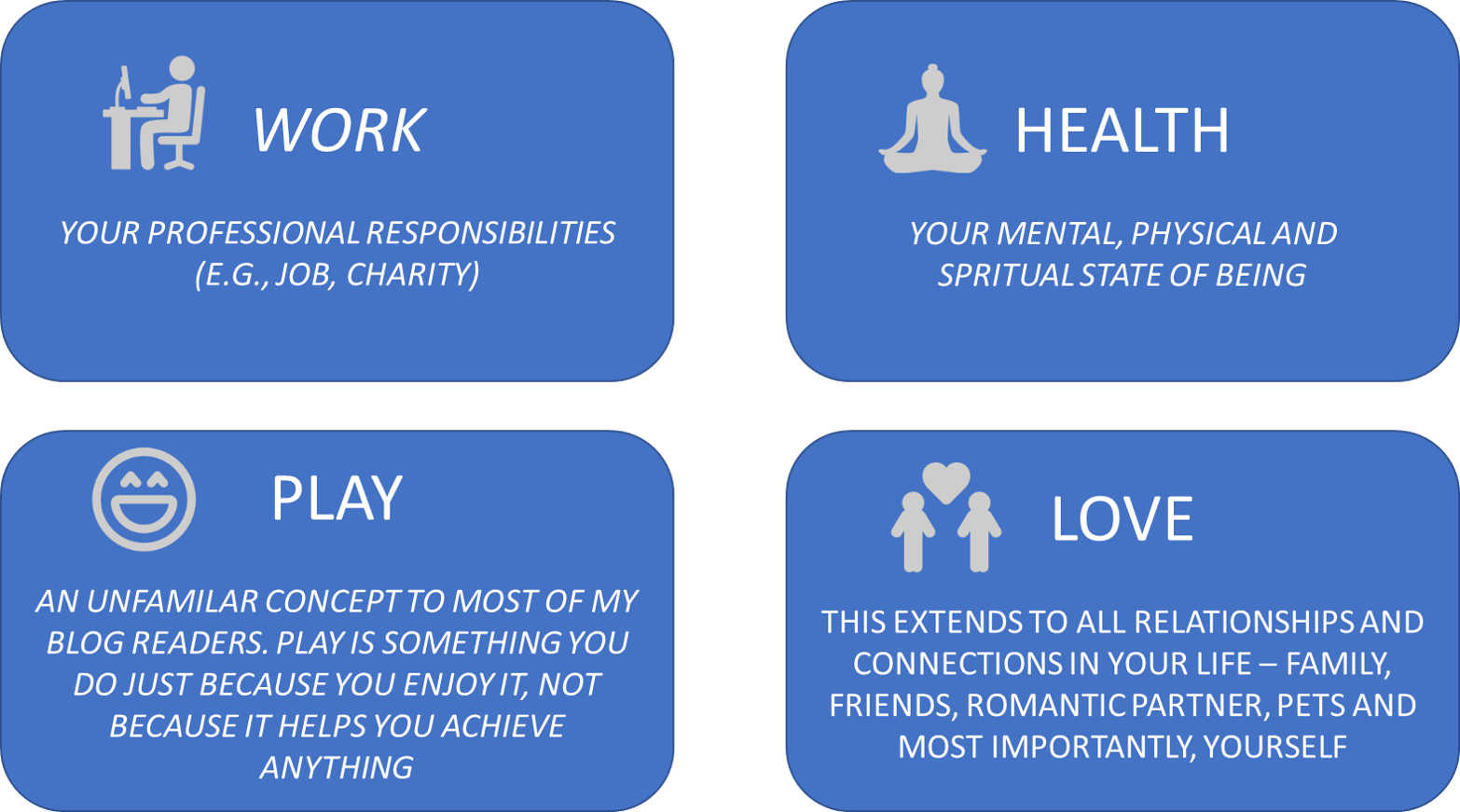 WORK

YOUR PROFESSIONAL RESPONSIBILITIES (E.G., JOB, CHARITY)

HEALTH

YOUR MENTAL, PHYSICAL AND SPRITUAL STATE OF BEING

PLAY

AN UNFAMILAR CONCEPT TO MOST OF MY BLOG READERS. PLAY IS SOMETHING YOU DO JUST BECAUSE YOU ENJOY IT, NOT BECAUSE IT HELPS YOU ACHIEVE ANYTHING

LOVE

THIS EXTENDS TO ALL RELATIONSHIPS AND CONNECTIONS IN YOUR LIFE – FAMILY, FRIENDS, ROMANTIC PARTNER, PETS AND MOST IMPORTANTLY, YOURSELF